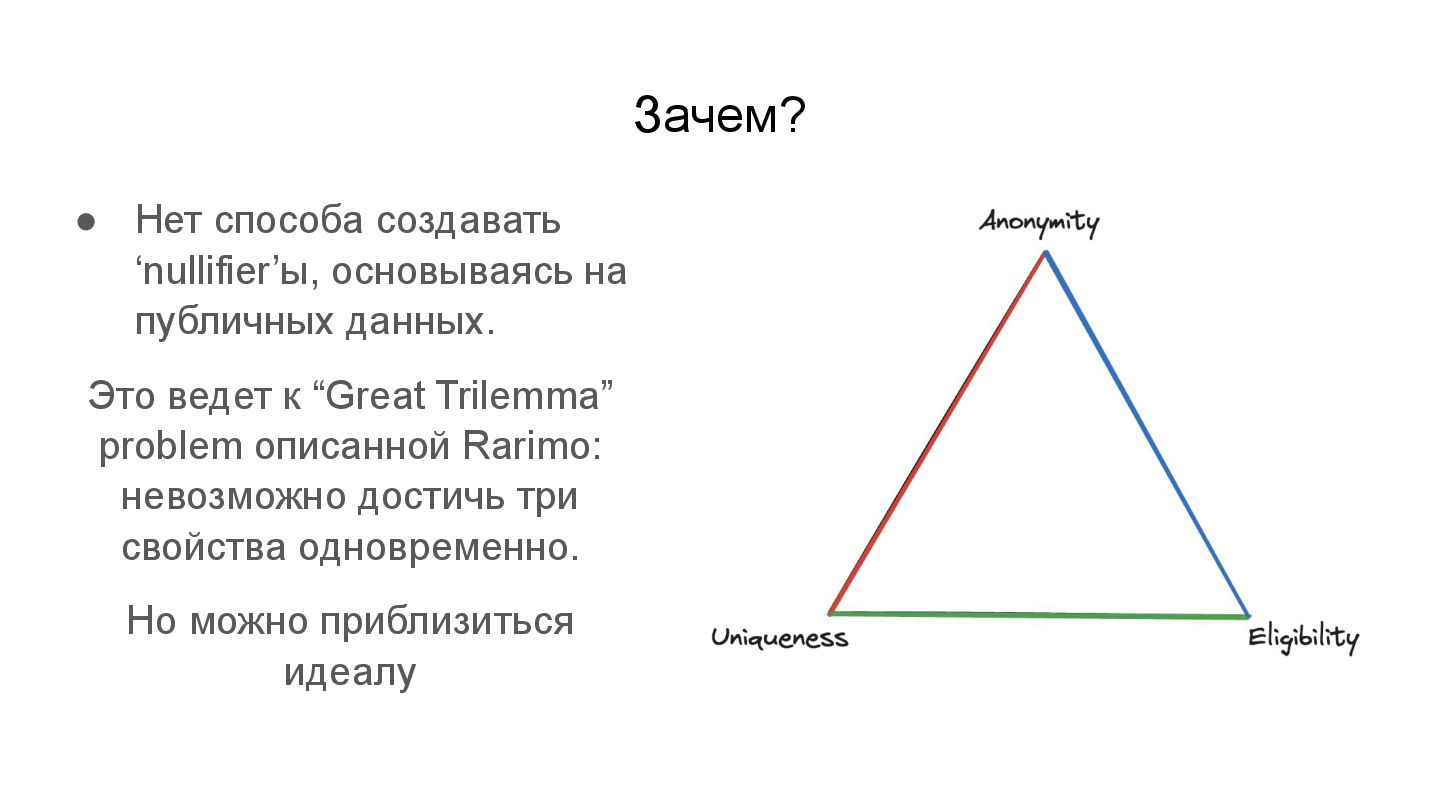 Зачем?

● Нет способа создавать ‘nullifier’ы, основываясь на публичных данных.

Это ведет к “Great Trilemma” problem описанной Rarimo: невозможно достичь три свойства одновременно.

Но можно приблизиться идеалу

Anonymity

Uniqueness

Eligibility